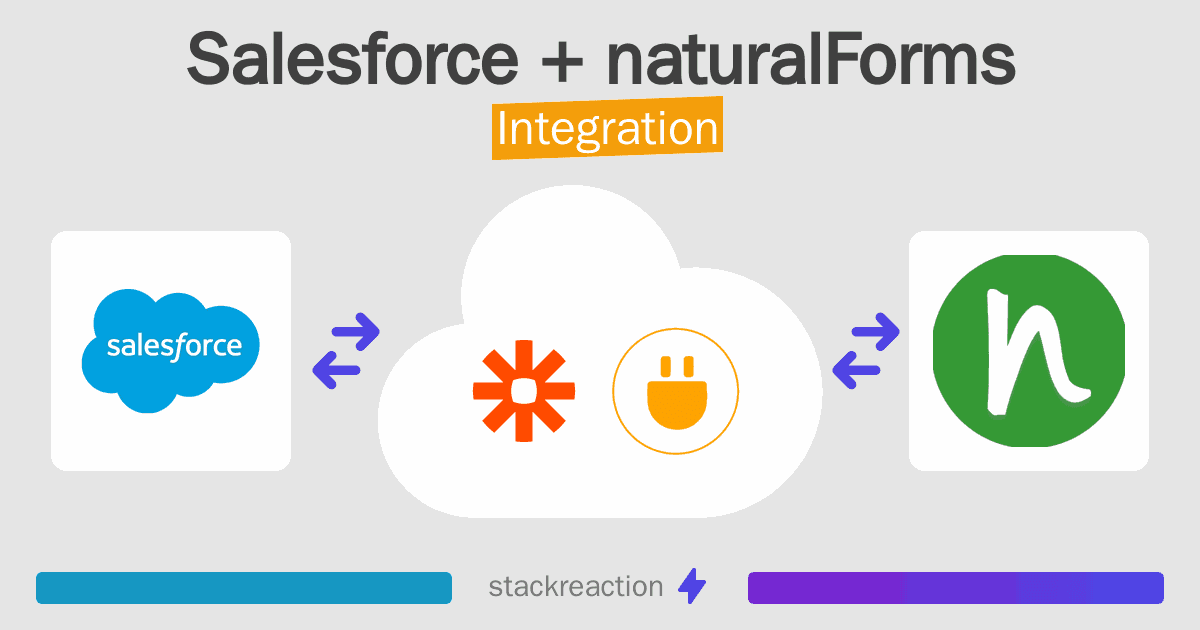 Salesforce + naturalForms
Integration

salesforce

n

stackreaction